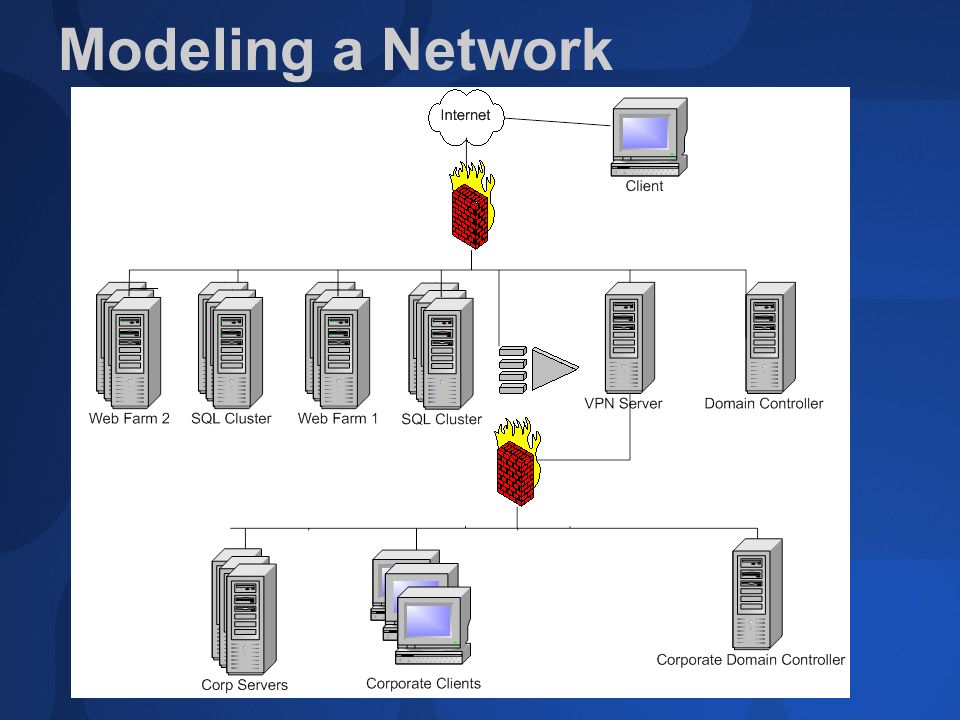 Modeling a Network

Internet

Client

Web Farm 2
SQL Cluster
Web Farm 1
SQL Cluster
VPN Server
Domain Controller

Corp Servers
Corporate Clients
Corporate Domain Controller